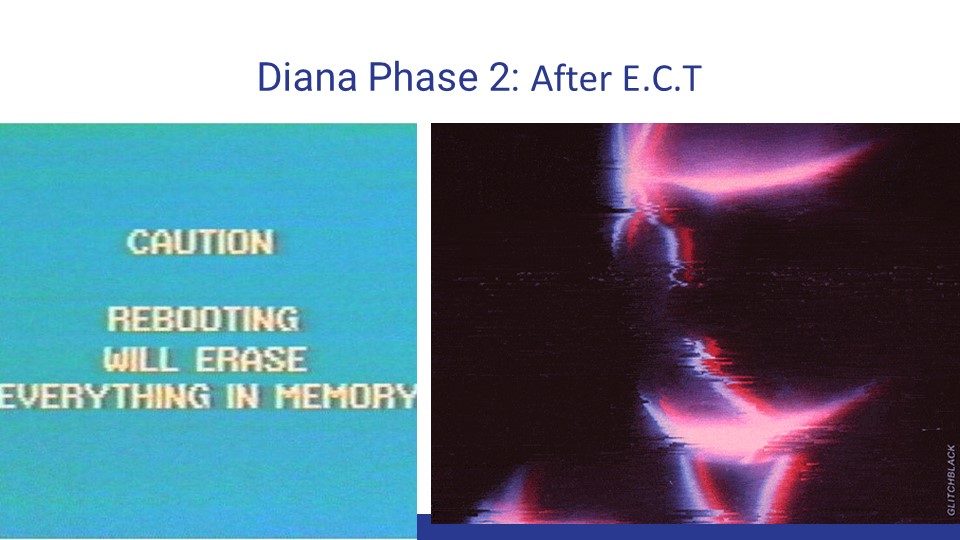 Diana Phase 2: After E.C.T

CAUTION

REBOOTING WILL ERASE EVERYTHING IN MEMORY

GLITCHBLACK